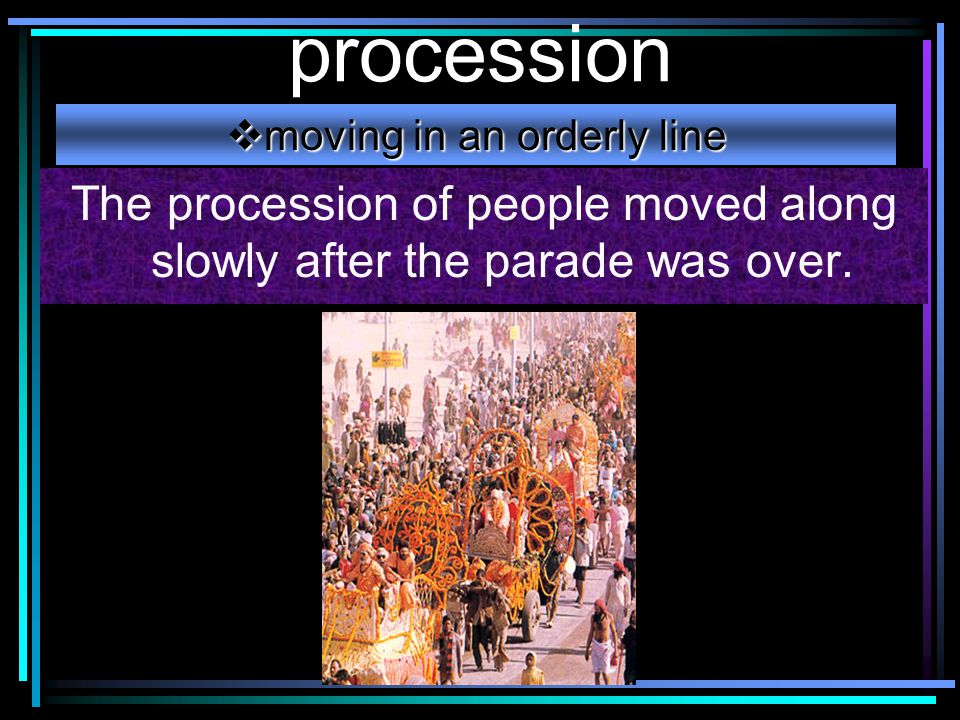 procession

❖moving in an orderly line

The procession of people moved along slowly after the parade was over.